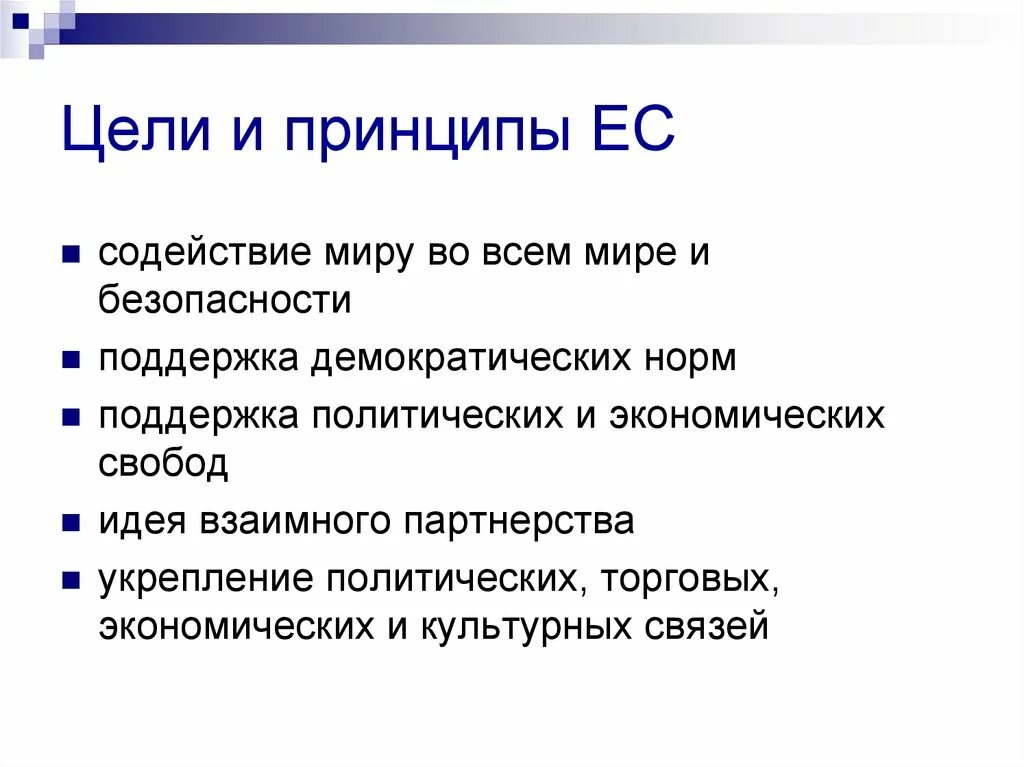 Цели и принципы ЕС

- содействие миру во всем мире и безопасности
- поддержка демократических норм
- поддержка политических и экономических свобод
- идея взаимного партнерства
- укрепление политических, торговых, экономических и культурных связей